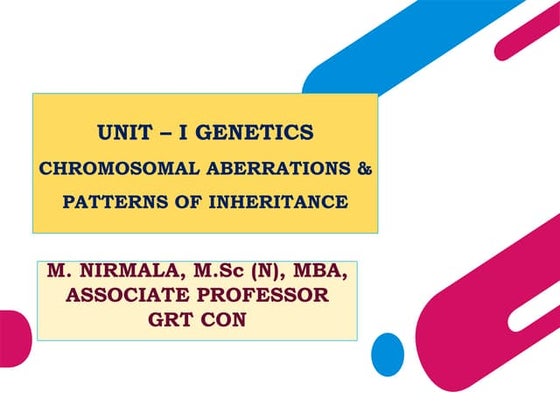 UNIT – I GENETICS
CHROMOSOMAL ABERRATIONS & PATTERNS OF INHERITANCE

M. NIRMALA, M.Sc (N), MBA,
ASSOCIATE PROFESSOR
GRT CON